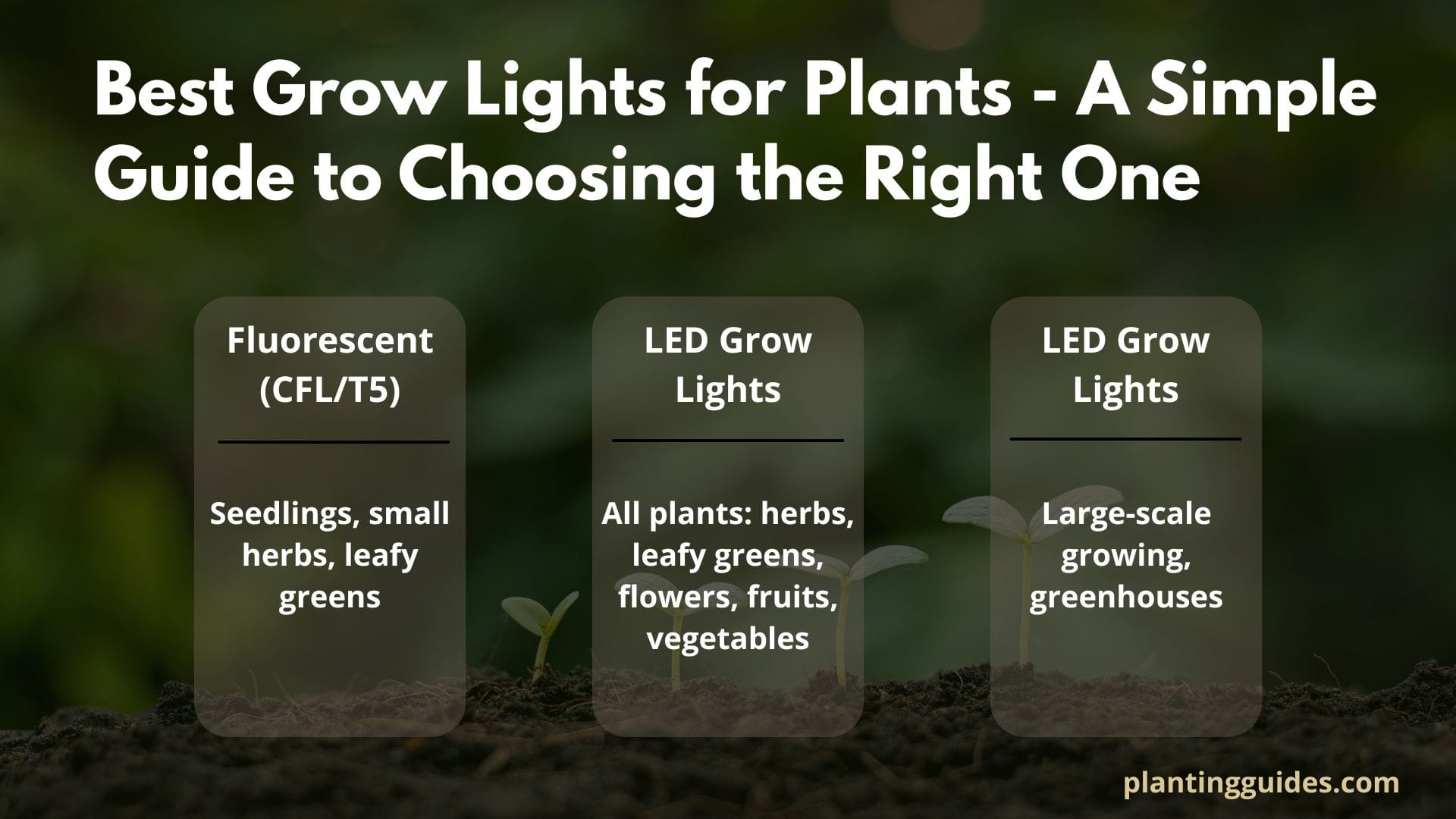 Best Grow Lights for Plants - A Simple Guide to Choosing the Right One

Fluorescent (CFL/T5)

Seedlings, small herbs, leafy greens

LED Grow Lights

All plants: herbs, leafy greens, flowers, fruits, vegetables

LED Grow Lights

Large-scale growing, greenhouses

plantingguides.com